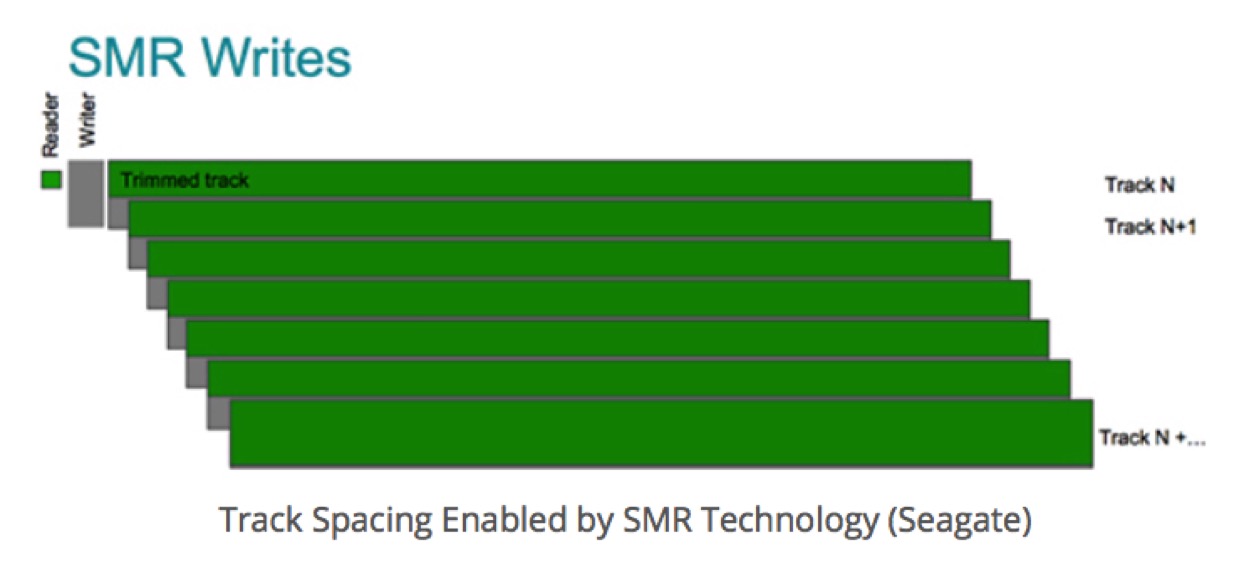 SMR Writes

Reader

Writer

Trimmed track

Track N

Track N+1

Track N +...

Track Spacing Enabled by SMR Technology (Seagate)